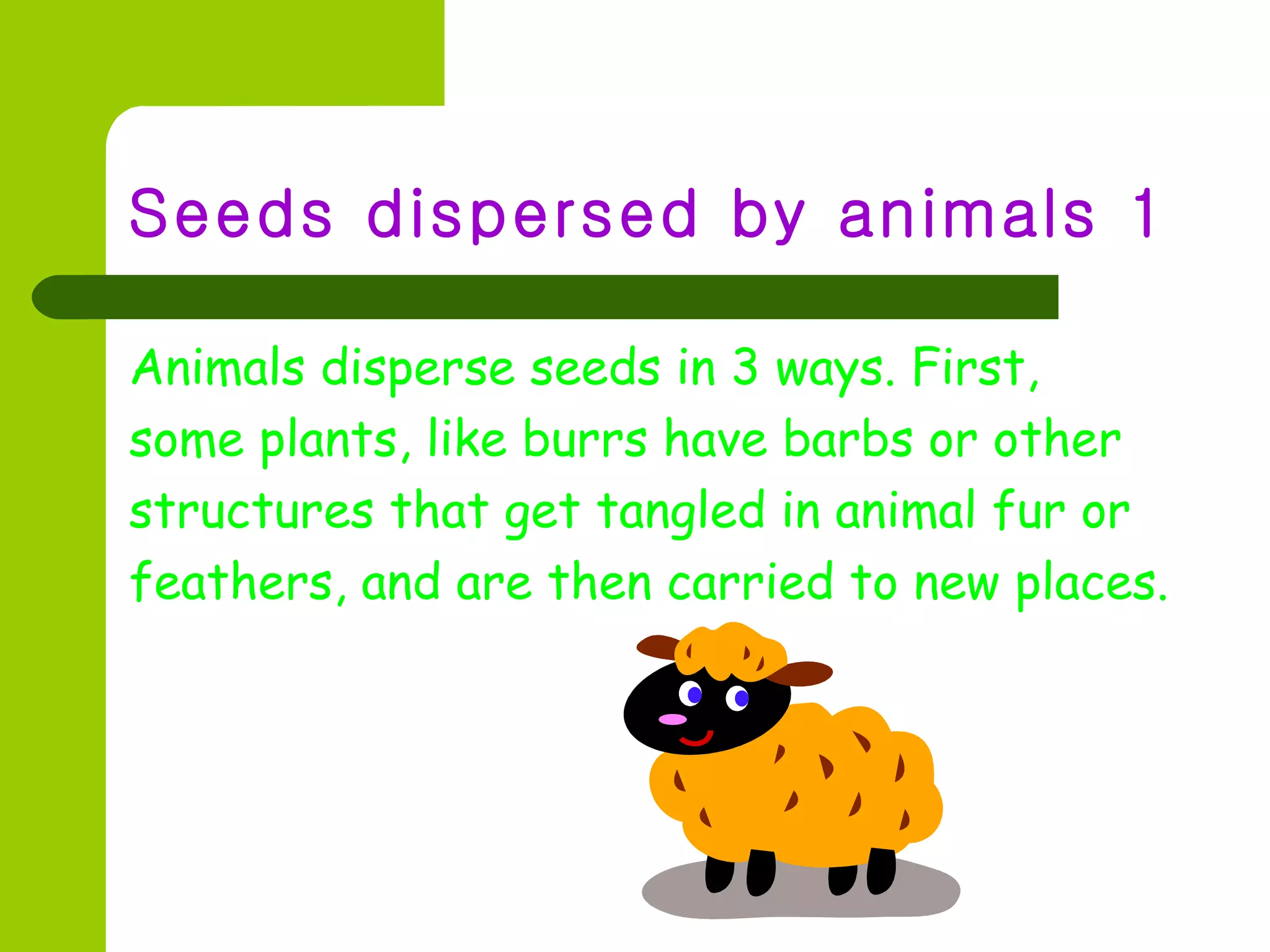 Seeds dispersed by animals 1

Animals disperse seeds in 3 ways. First, some plants, like burrs have barbs or other structures that get tangled in animal fur or feathers, and are then carried to new places.